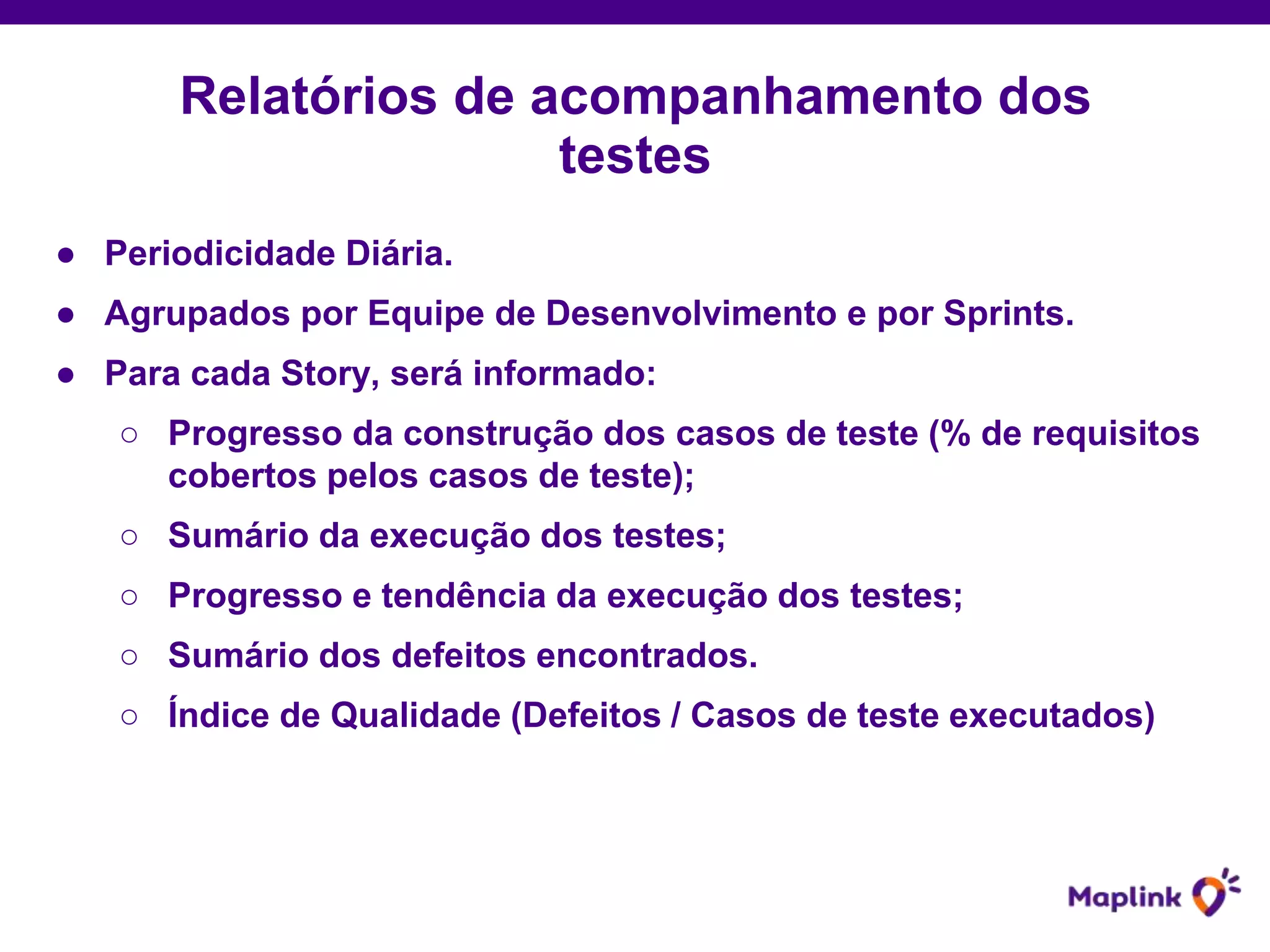 Relatórios de acompanhamento dos testes

● Periodicidade Diária.
● Agrupados por Equipe de Desenvolvimento e por Sprints.
● Para cada Story, será informado:
○ Progresso da construção dos casos de teste (% de requisitos cobertos pelos casos de teste);
○ Sumário da execução dos testes;
○ Progresso e tendência da execução dos testes;
○ Sumário dos defeitos encontrados.
○ Índice de Qualidade (Defeitos / Casos de teste executados)

Maplink